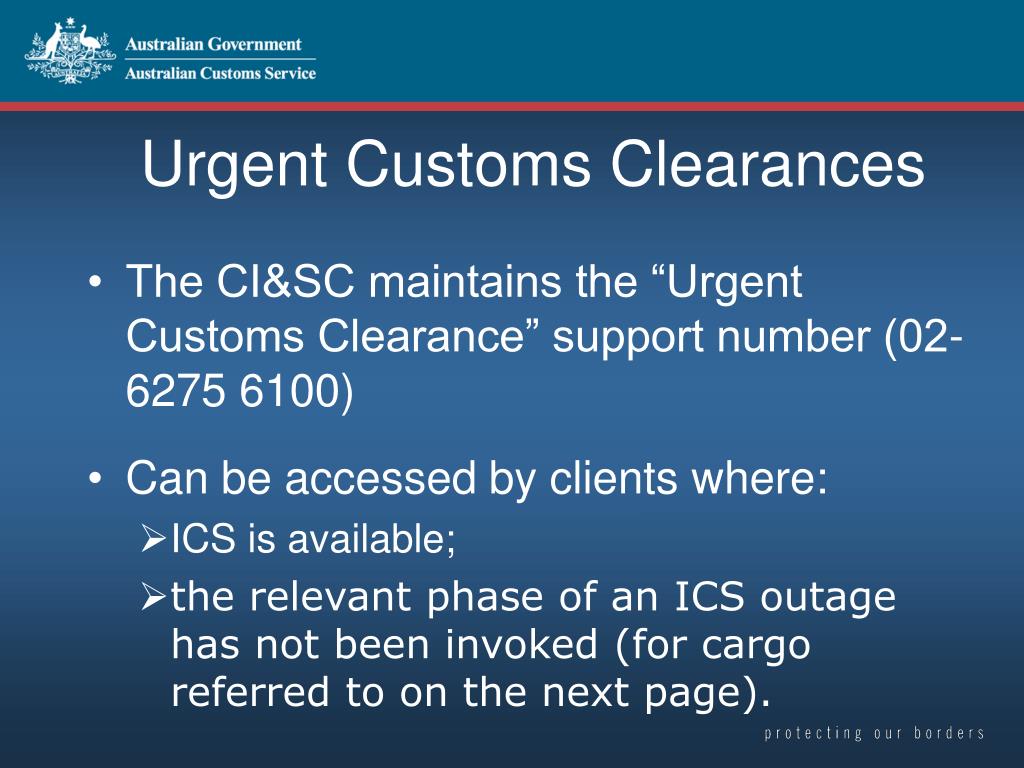 Australian Government
Australian Customs Service

Urgent Customs Clearances

• The CI&SC maintains the “Urgent Customs Clearance” support number (02-6275 6100)

• Can be accessed by clients where:
➢ICS is available;
➢the relevant phase of an ICS outage has not been invoked (for cargo referred to on the next page).

protecting our borders